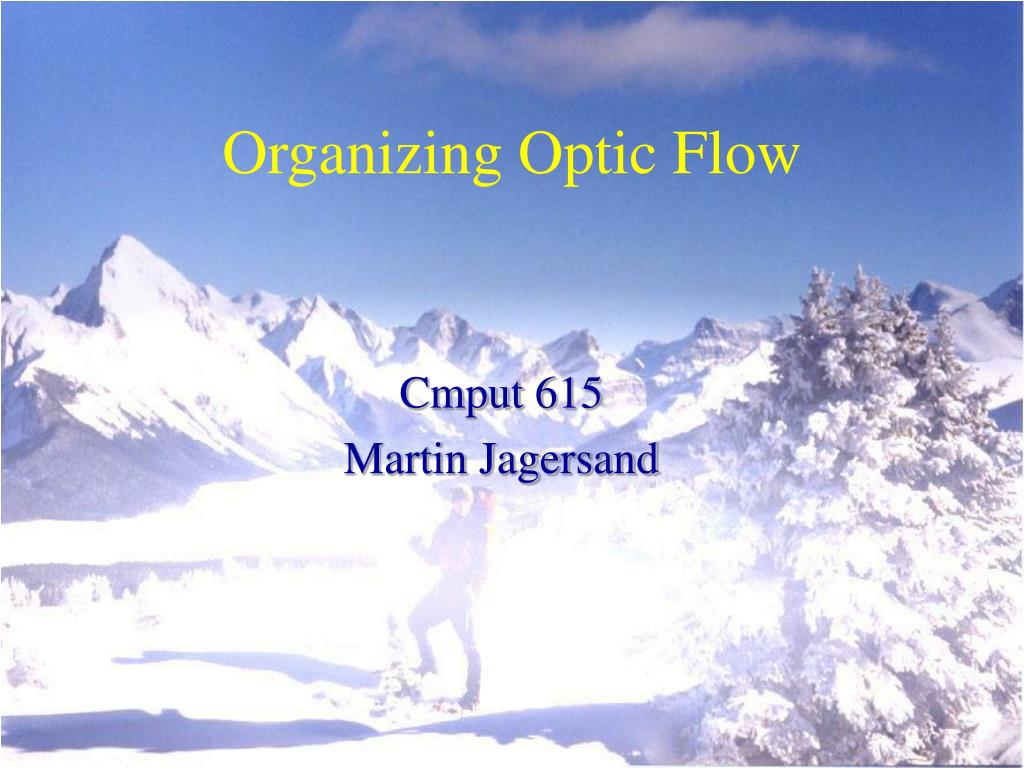 Organizing Optic Flow

Cmput 615
Martin Jagersand